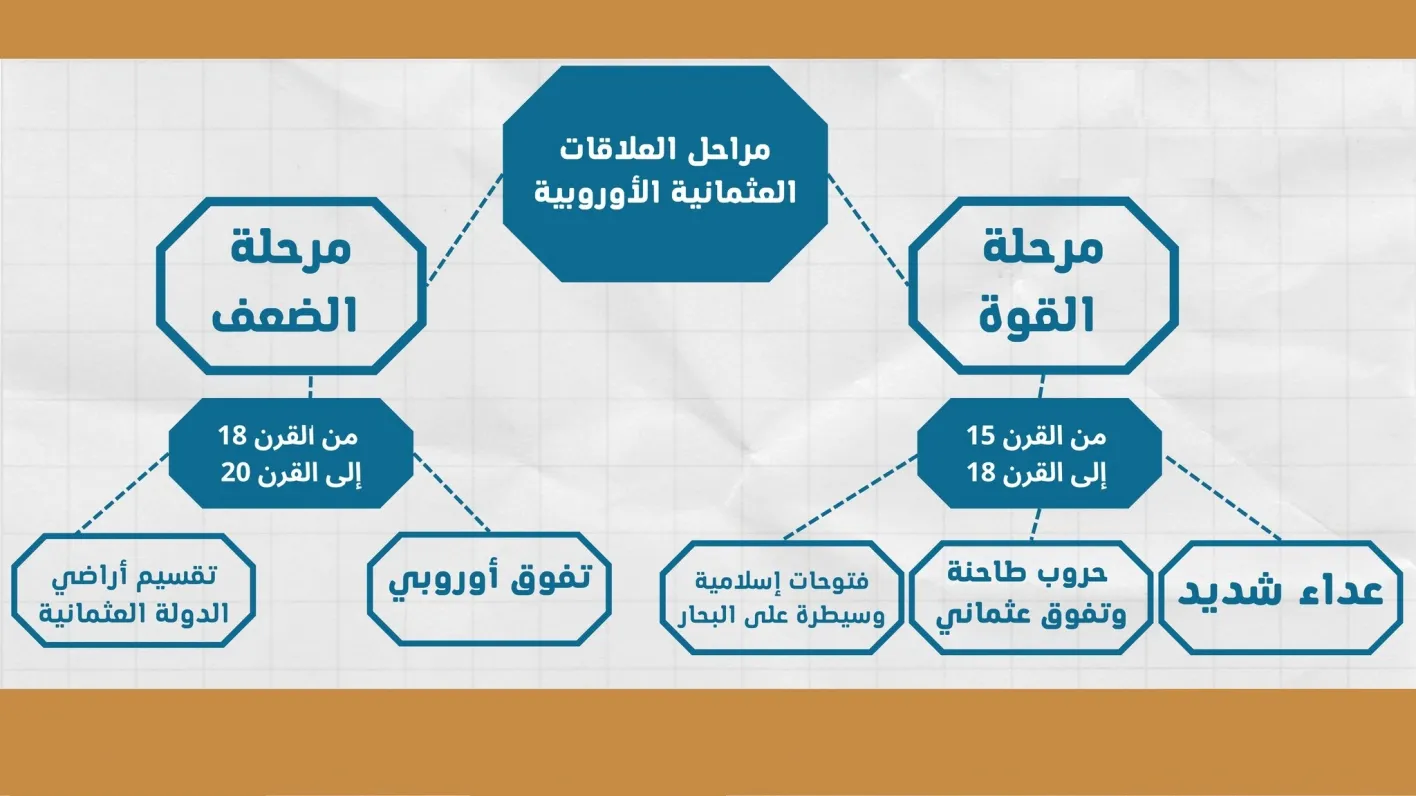 مراحل العلاقات العثمانية الأوروبية

مرحلة القوة

من القرن 15 إلى القرن 18

عداء شديد

حروب طاحنة وتفوق عثماني

فتوحات إسلامية وسيطرة على البحار

مرحلة الضعف

من القرن 18 إلى القرن 20

تفوق أوروبي

تقسيم أراضي الدولة العثمانية